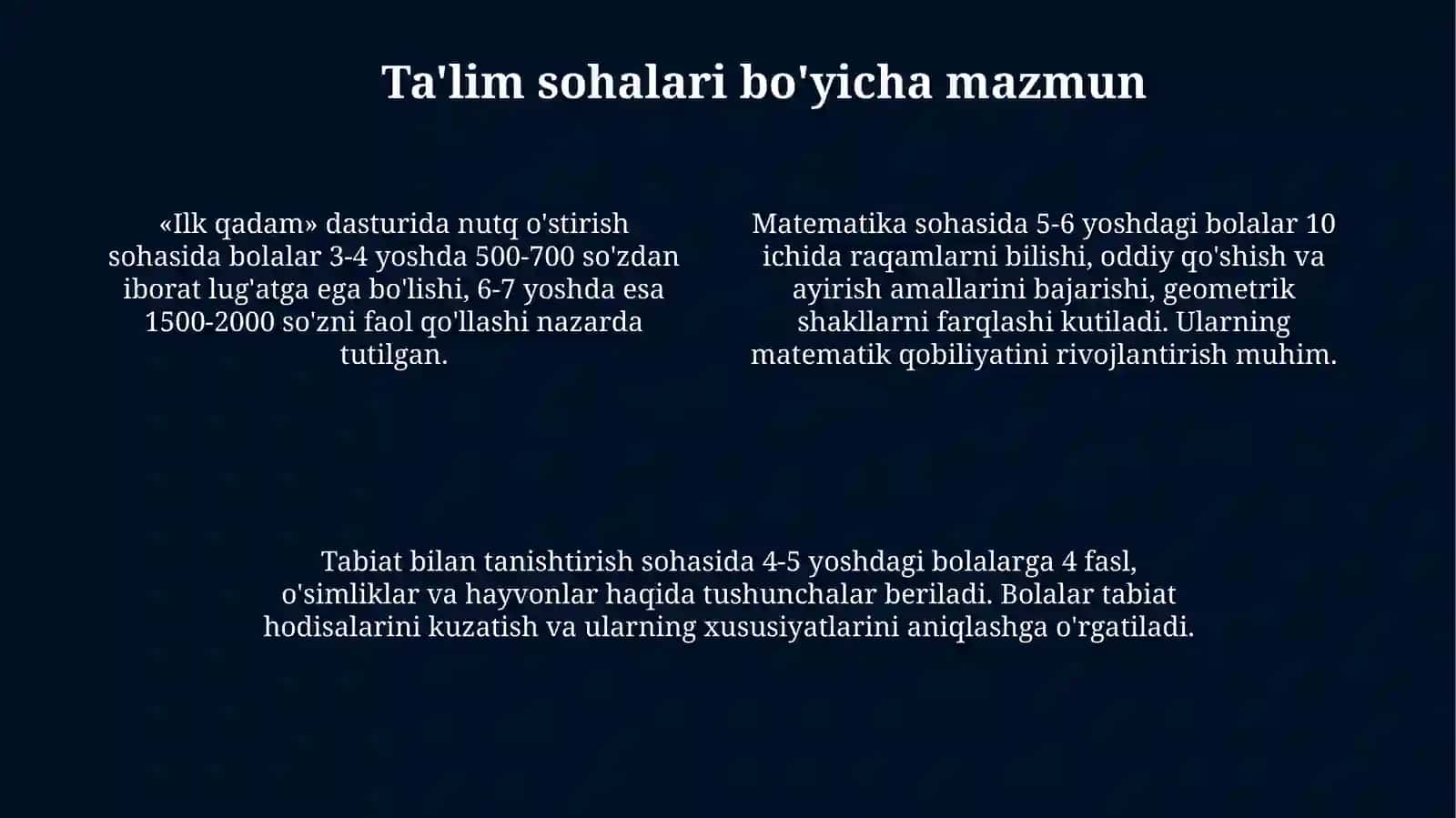 Ta'lim sohalari bo'yicha mazmun

«Ilk qadam» dasturida nutq o'stirish sohasida bolalar 3-4 yoshda 500-700 so'zdan iborat lug'atga ega bo'lishi, 6-7 yoshda esa 1500-2000 so'zni faol qo'llashi nazarda tutilgan.

Matematika sohasida 5-6 yoshdagi bolalar 10 ichida raqamlarni bilishi, oddiy qo'shish va ayirish amallarini bajarishi, geometrik shakllarni farqlashi kutiladi. Ularning matematik qobiliyatini rivojlantirish muhim.

Tabiat bilan tanishtirish sohasida 4-5 yoshdagi bolalarga 4 fasl, o'simliklar va hayvonlar haqida tushunchalar beriladi. Bolalar tabiat hodisalarini kuzatish va ularning xususiyatlarini aniqlashga o'rgatiladi.